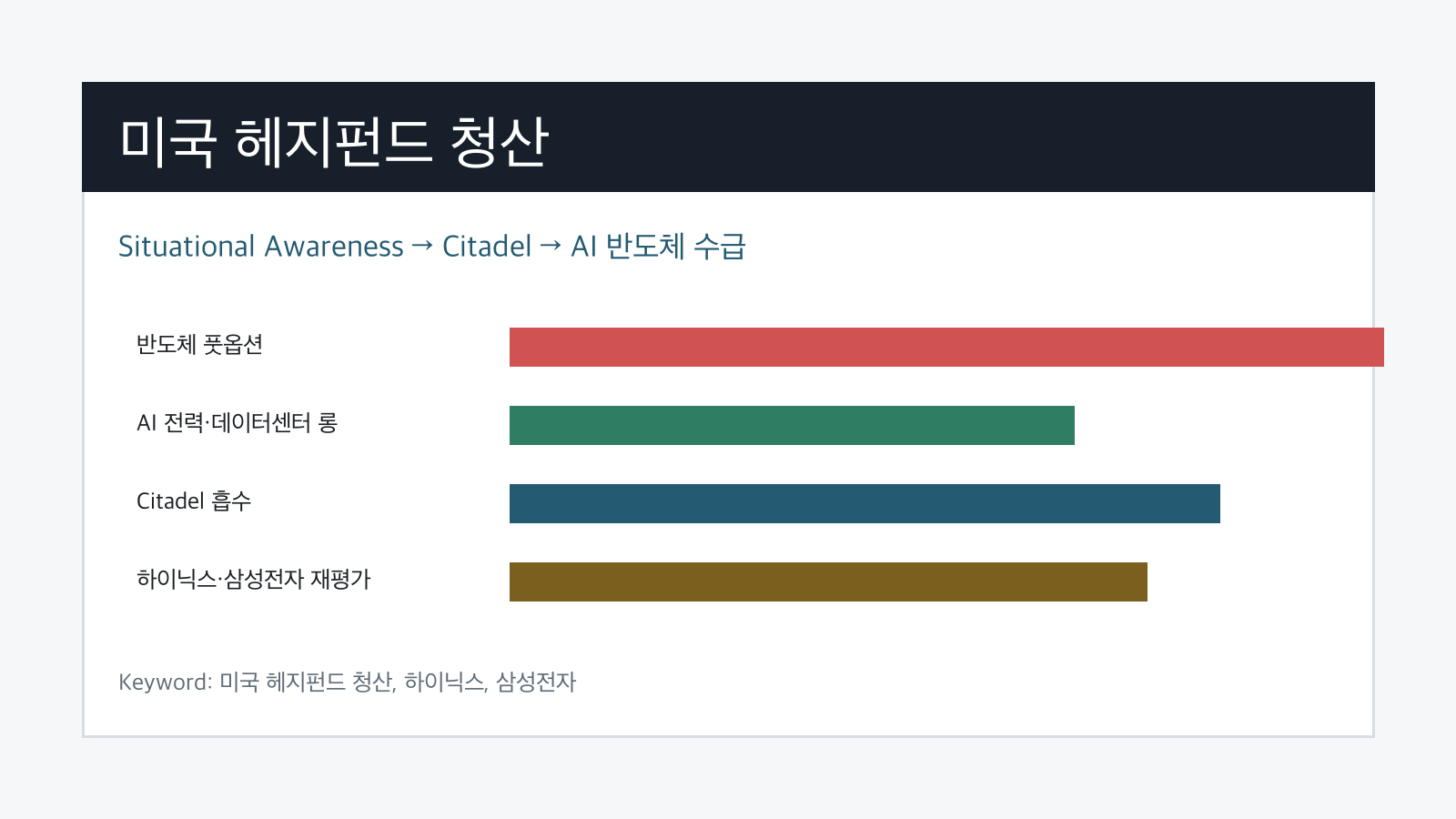 미국 헤지펀드 청산

Situational Awareness → Citadel → AI 반도체 수급

반도체 풋옵션

AI 전력·데이터센터 롱

Citadel 흡수

하이닉스·삼성전자 재평가

Keyword: 미국 헤지펀드 청산, 하이닉스, 삼성전자